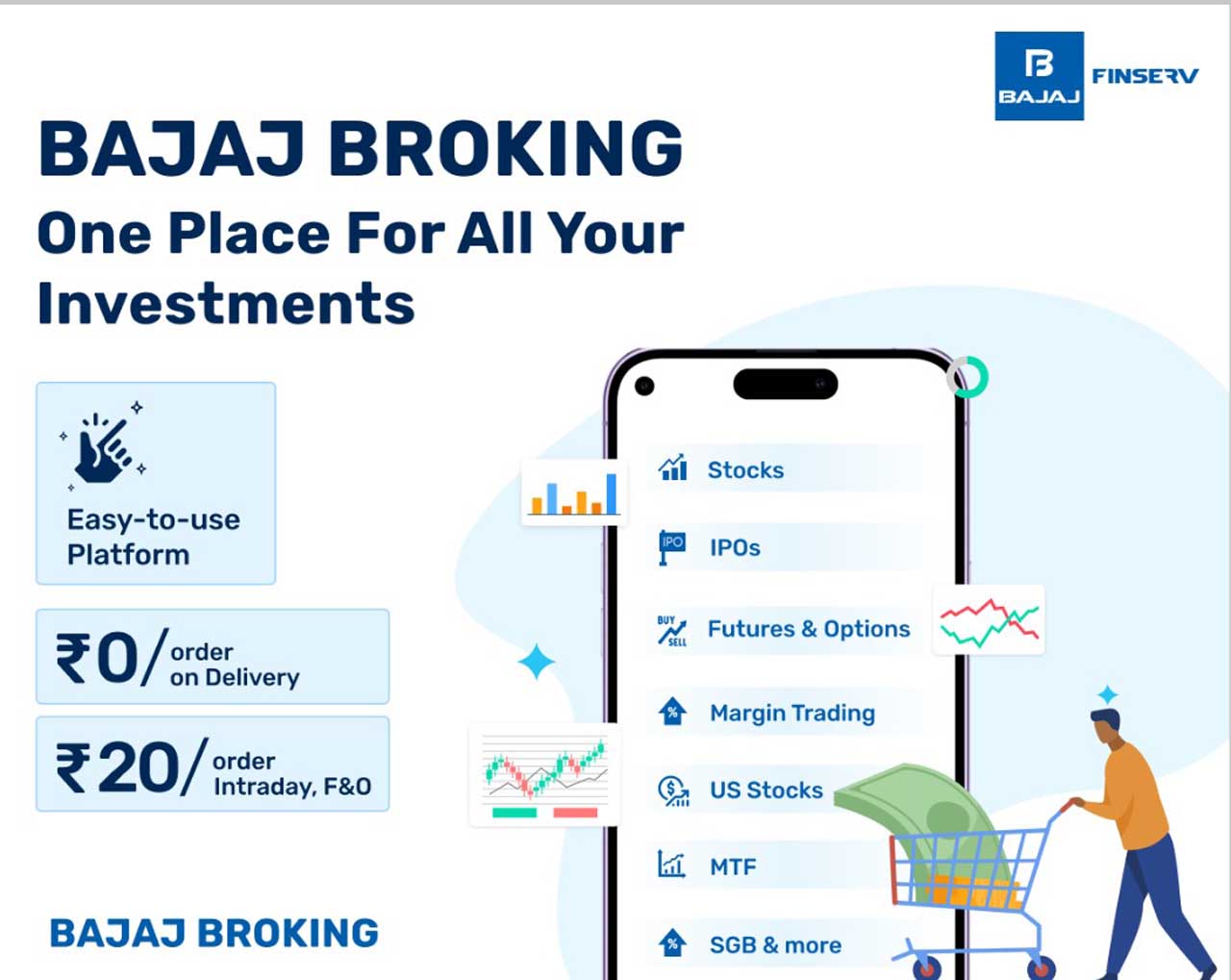 BAJAJ FINSERV

BAJAJ BROKING
One Place For All Your Investments

Easy-to-use Platform

₹0/ order on Delivery

₹20/ order Intraday, F&O

BAJAJ BROKING

Stocks

IPO IPOs

BUY SELL Futures & Options

Margin Trading

US Stocks

MTF

SGB & more